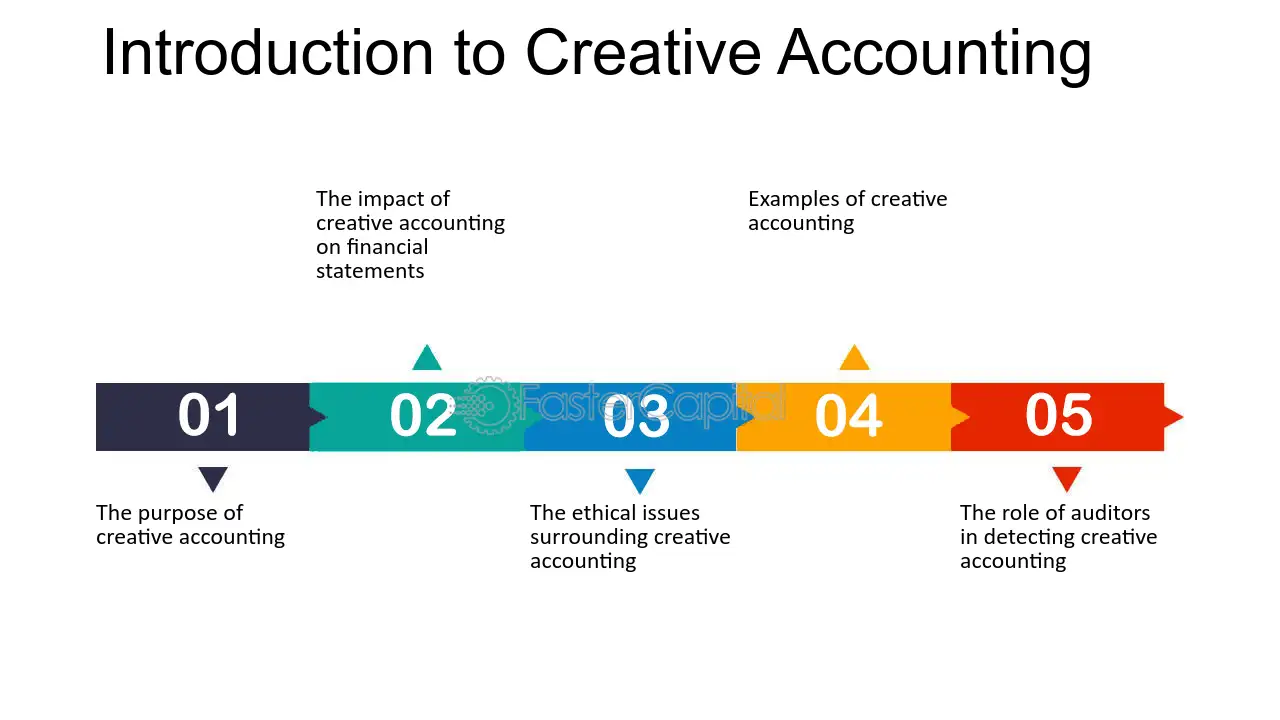 Introduction to Creative Accounting

The impact of creative accounting on financial statements

Examples of creative accounting

01

02

03

04

05

The purpose of creative accounting

The ethical issues surrounding creative accounting

The role of auditors in detecting creative accounting

FasterCapital